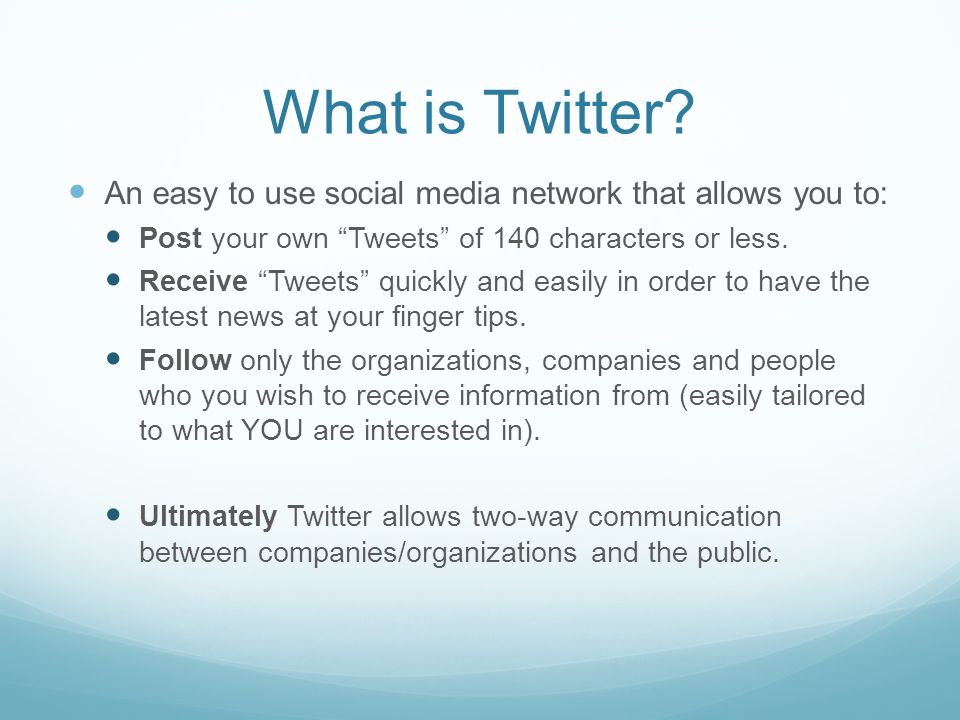 What is Twitter?

- An easy to use social media network that allows you to:
  - Post your own “Tweets” of 140 characters or less.
  - Receive “Tweets” quickly and easily in order to have the latest news at your finger tips.
  - Follow only the organizations, companies and people who you wish to receive information from (easily tailored to what YOU are interested in).

  - Ultimately Twitter allows two-way communication between companies/organizations and the public.